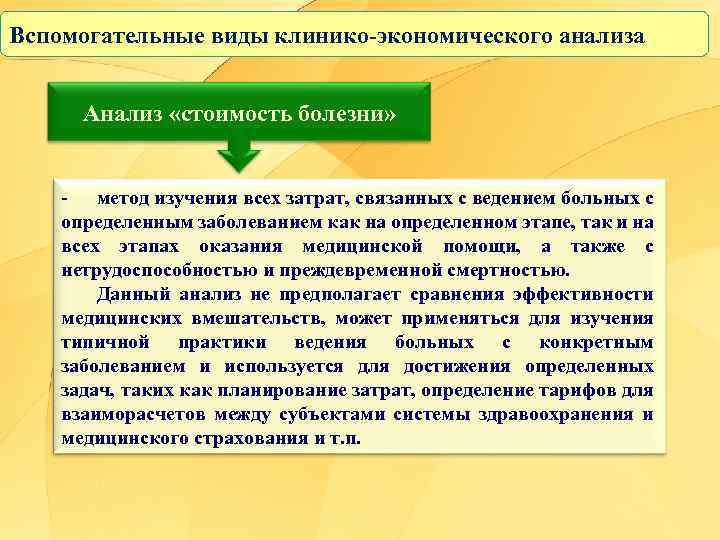 Вспомогательные виды клинико-экономического анализа

Анализ «стоимость болезни»

- метод изучения всех затрат, связанных с ведением больных с определенным заболеванием как на определенном этапе, так и на всех этапах оказания медицинской помощи, а также с нетрудоспособностью и преждевременной смертностью.

Данный анализ не предполагает сравнения эффективности медицинских вмешательств, может применяться для изучения типичной практики ведения больных с конкретным заболеванием и используется для достижения определенных задач, таких как планирование затрат, определение тарифов для взаиморасчетов между субъектами системы здравоохранения и медицинского страхования и т.п.